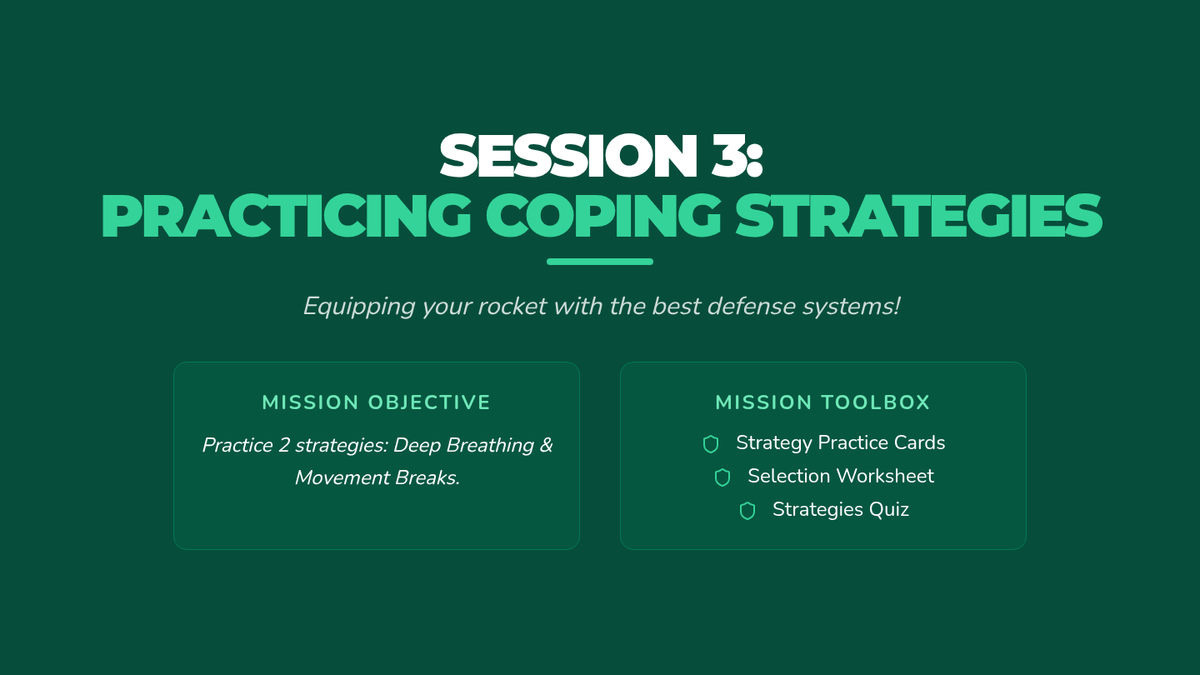 SESSION 3:
PRACTICING COPING STRATEGIES

Equipping your rocket with the best defense systems!

MISSION OBJECTIVE

Practice 2 strategies: Deep Breathing & Movement Breaks.

MISSION TOOLBOX

Strategy Practice Cards
Selection Worksheet
Strategies Quiz